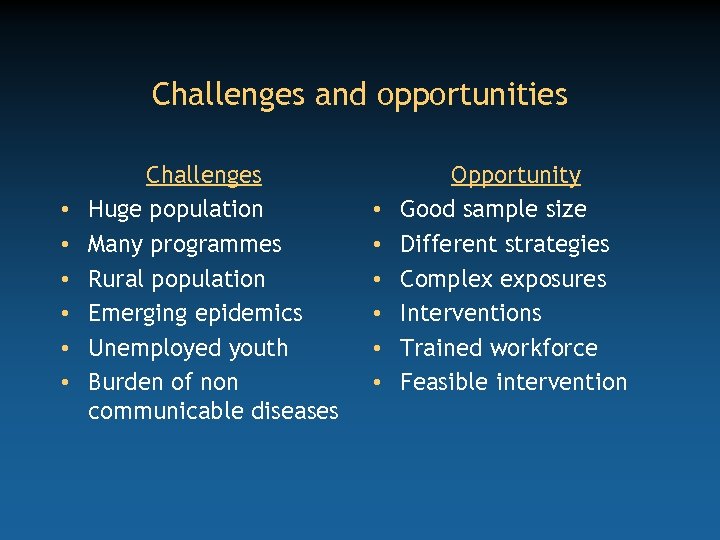 Challenges and opportunities

Challenges
• Huge population
• Many programmes
• Rural population
• Emerging epidemics
• Unemployed youth
• Burden of non communicable diseases

Opportunity
• Good sample size
• Different strategies
• Complex exposures
• Interventions
• Trained workforce
• Feasible intervention